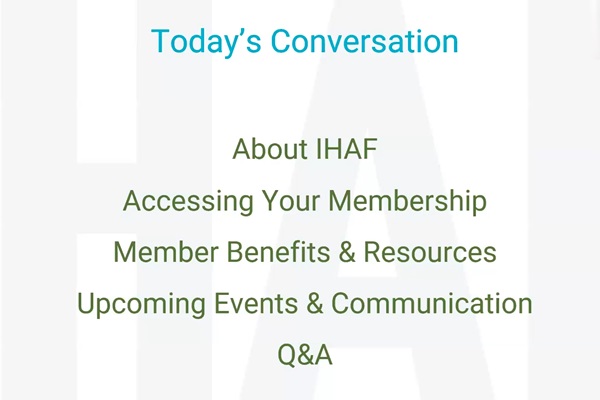 Today's Conversation

About IHAF
Accessing Your Membership
Member Benefits & Resources
Upcoming Events & Communication
Q&A